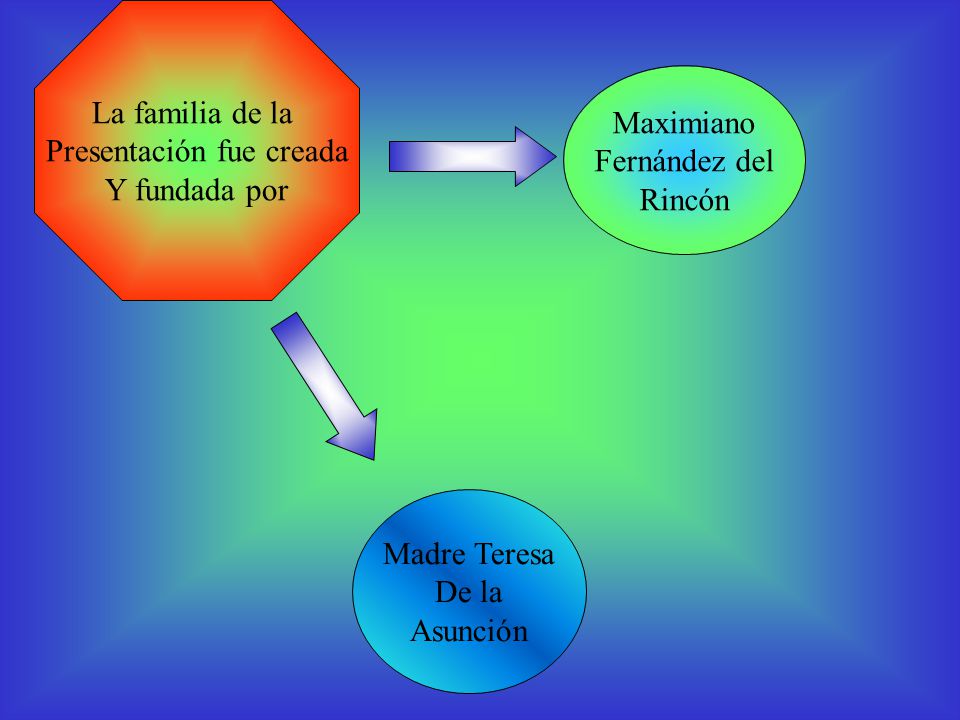 La familia de la Presentación fue creada Y fundada por

Maximiano Fernández del Rincón

Madre Teresa De la Asunción